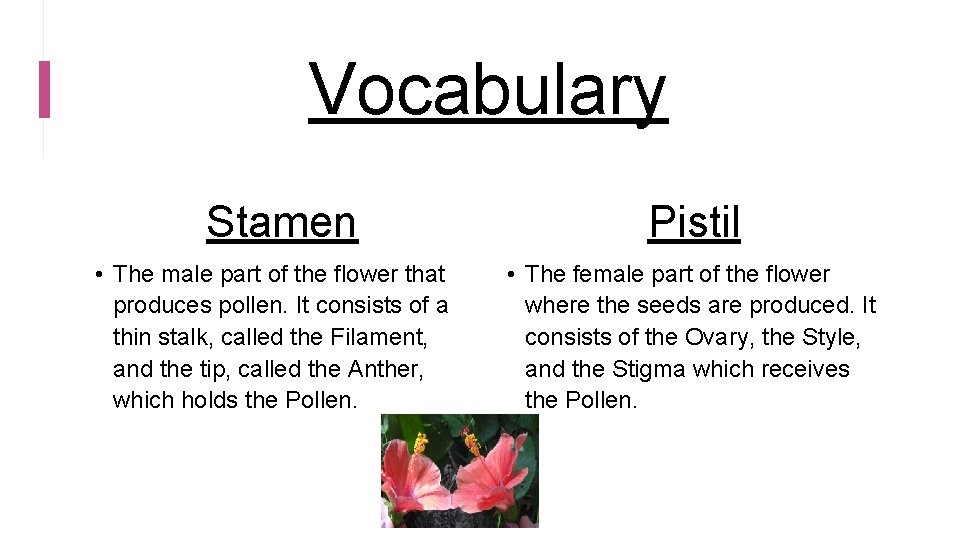 Vocabulary

Stamen

• The male part of the flower that produces pollen. It consists of a thin stalk, called the Filament, and the tip, called the Anther, which holds the Pollen.

Pistil

• The female part of the flower where the seeds are produced. It consists of the Ovary, the Style, and the Stigma which receives the Pollen.